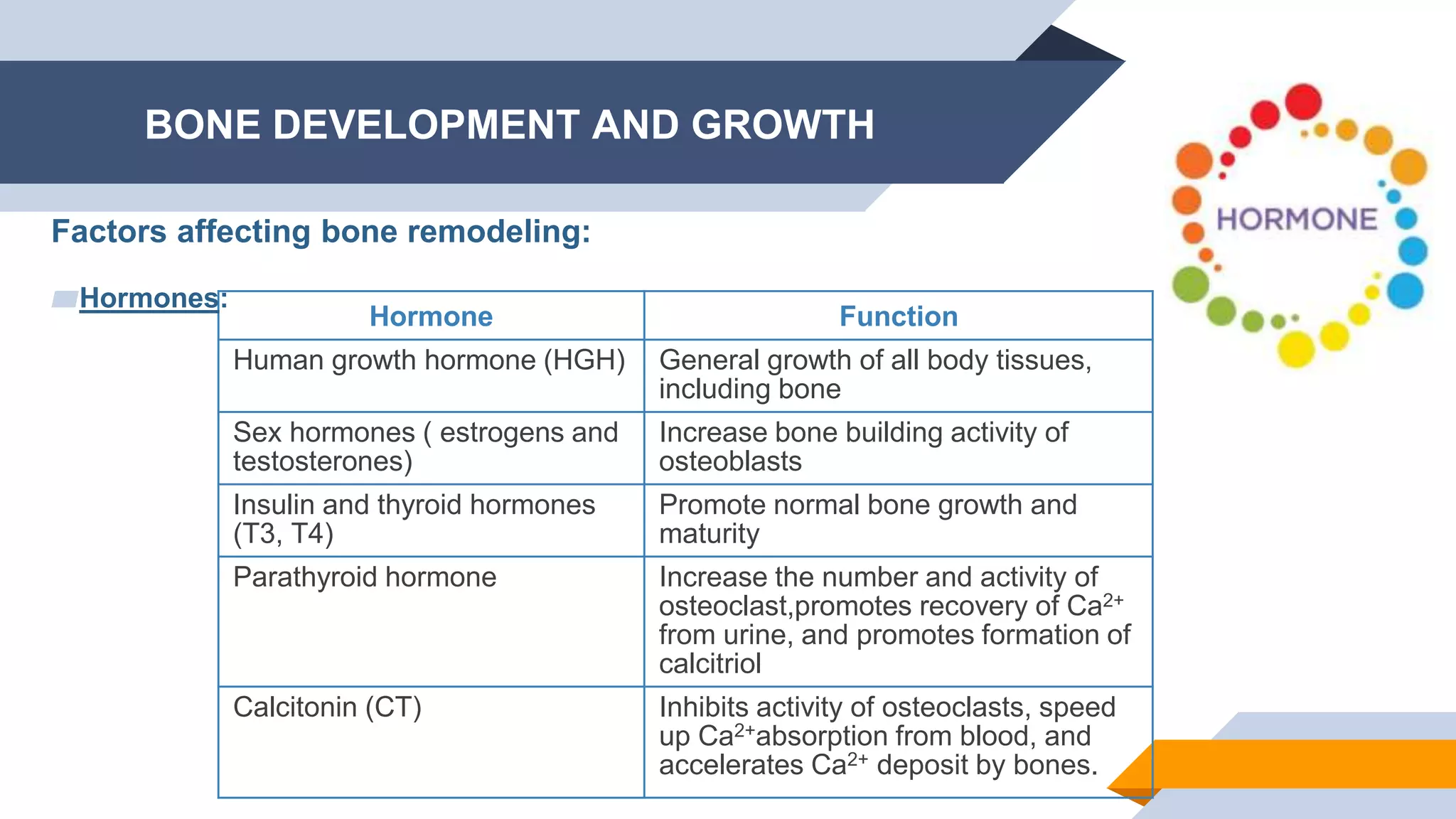 BONE DEVELOPMENT AND GROWTH

HORMONE

Factors affecting bone remodeling:

Hormones:

| Hormone | Function |
|---|---|
| Human growth hormone (HGH) | General growth of all body tissues, including bone |
| Sex hormones ( estrogens and testosterones) | Increase bone building activity of osteoblasts |
| Insulin and thyroid hormones (T3, T4) | Promote normal bone growth and maturity |
| Parathyroid hormone | Increase the number and activity of osteoclast,promotes recovery of $Ca^{2+}$ from urine, and promotes formation of calcitriol |
| Calcitonin (CT) | Inhibits activity of osteoclasts, speed up $Ca^{2+}$absorption from blood, and accelerates $Ca^{2+}$ deposit by bones. |